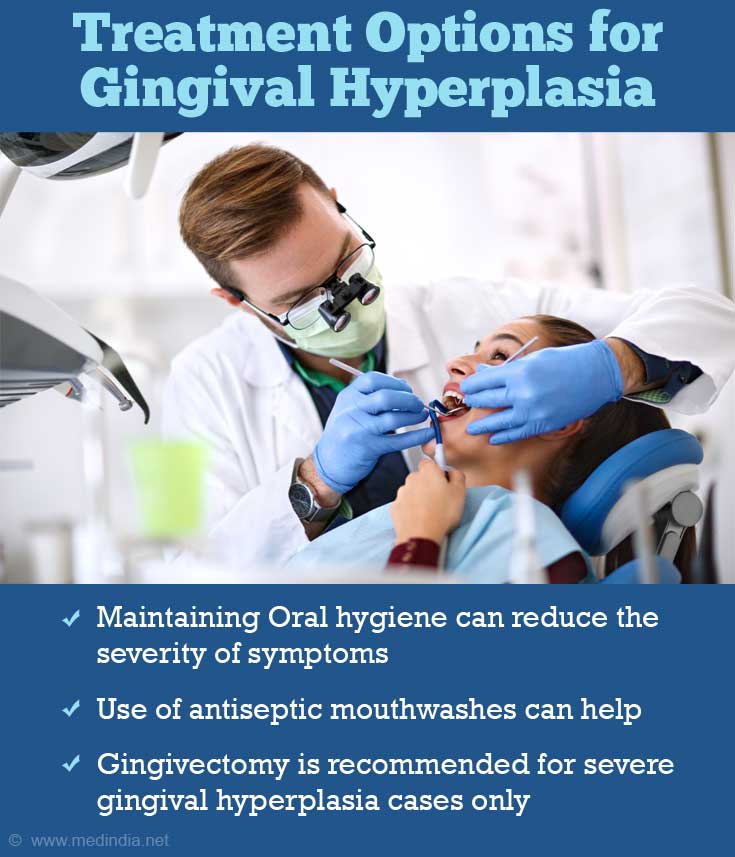 Treatment Options for Gingival Hyperplasia

✓ Maintaining Oral hygiene can reduce the severity of symptoms

✓ Use of antiseptic mouthwashes can help

✓ Gingivectomy is recommended for severe gingival hyperplasia cases only

© www.medindia.net